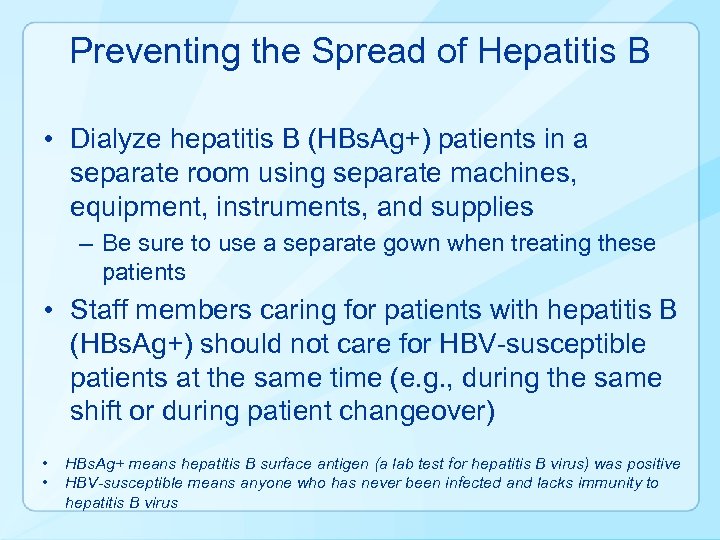 Preventing the Spread of Hepatitis B

• Dialyze hepatitis B (HBsAg+) patients in a separate room using separate machines, equipment, instruments, and supplies
– Be sure to use a separate gown when treating these patients

• Staff members caring for patients with hepatitis B (HBsAg+) should not care for HBV-susceptible patients at the same time (e.g., during the same shift or during patient changeover)

• HBsAg+ means hepatitis B surface antigen (a lab test for hepatitis B virus) was positive
• HBV-susceptible means anyone who has never been infected and lacks immunity to hepatitis B virus